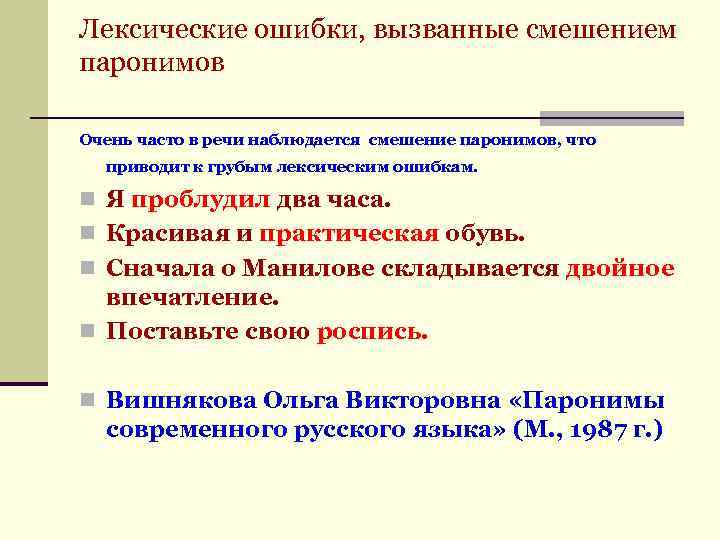 Лексические ошибки, вызванные смешением паронимов

Очень часто в речи наблюдается смешение паронимов, что приводит к грубым лексическим ошибкам.

Я проблудил два часа.

Красивая и практическая обувь.

Сначала о Манилове складывается двойное впечатление.

Поставьте свою роспись.

Вишнякова Ольга Викторовна «Паронимы современного русского языка» (М., 1987 г.)